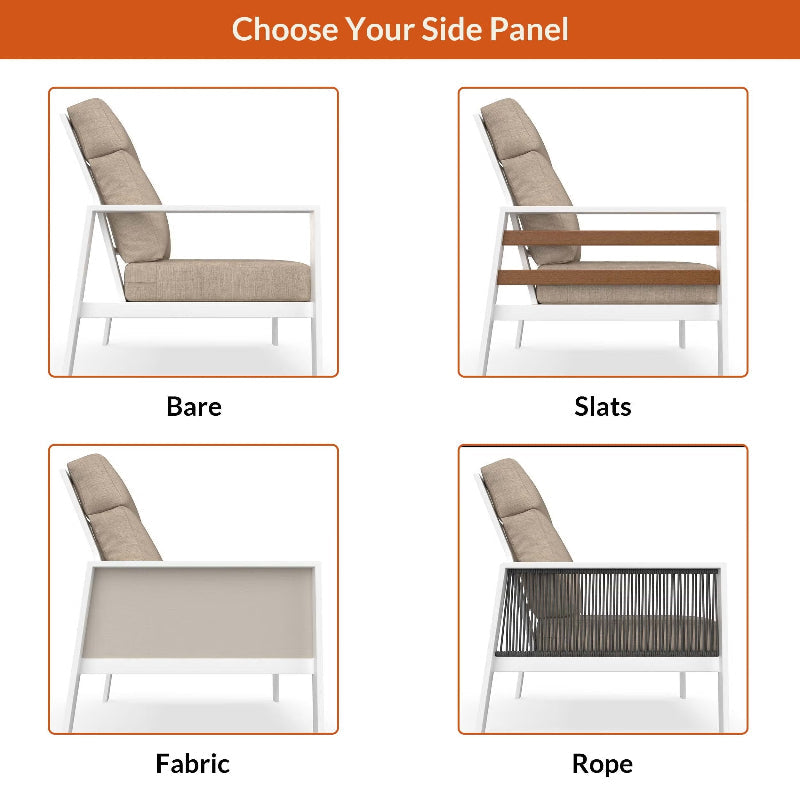 Choose Your Side Panel

Bare

Slats

Fabric

Rope